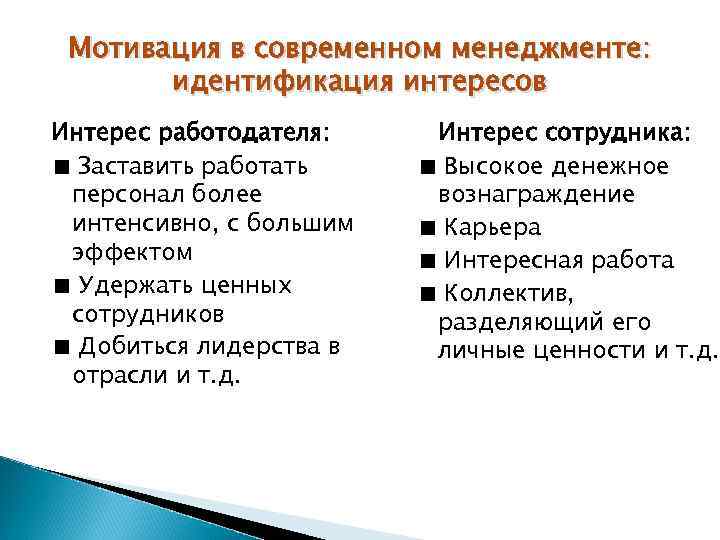 Мотивация в современном менеджменте: идентификация интересов

Интерес работодателя:

■ Заставить работать персонал более интенсивно, с большим эффектом

■ Удержать ценных сотрудников

■ Добиться лидерства в отрасли и т.д.

Интерес сотрудника:

■ Высокое денежное вознаграждение

■ Карьера

■ Интересная работа

■ Коллектив, разделяющий его личные ценности и т.д.